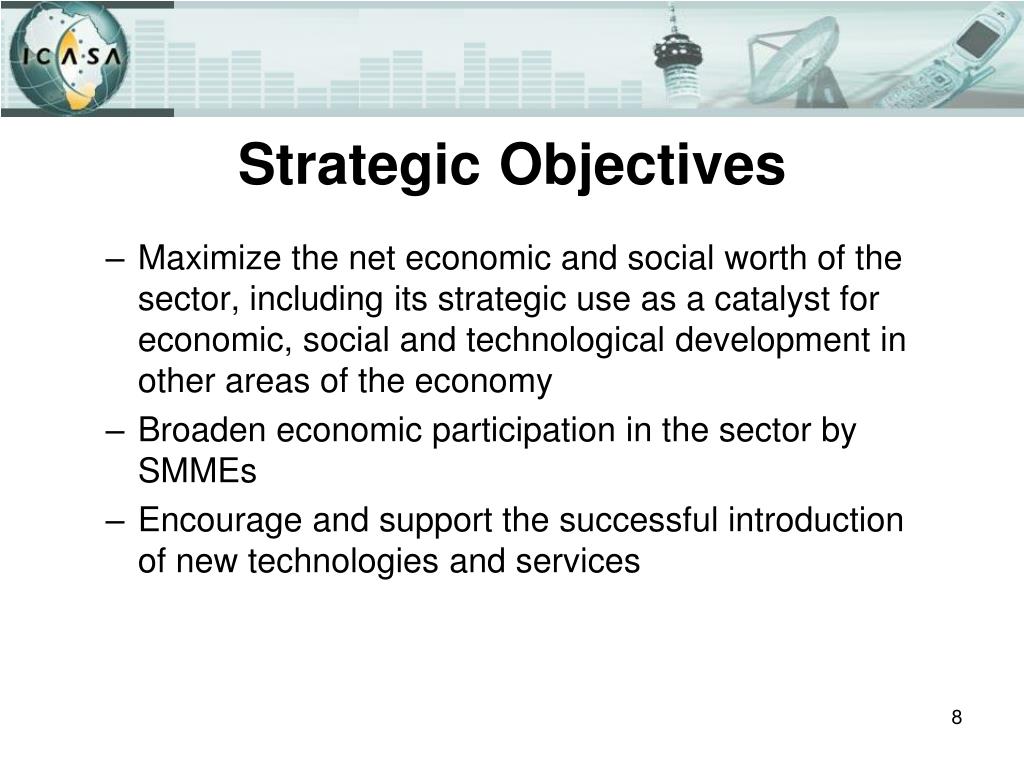 ICASA

Strategic Objectives

– Maximize the net economic and social worth of the sector, including its strategic use as a catalyst for economic, social and technological development in other areas of the economy
– Broaden economic participation in the sector by SMMEs
– Encourage and support the successful introduction of new technologies and services

8